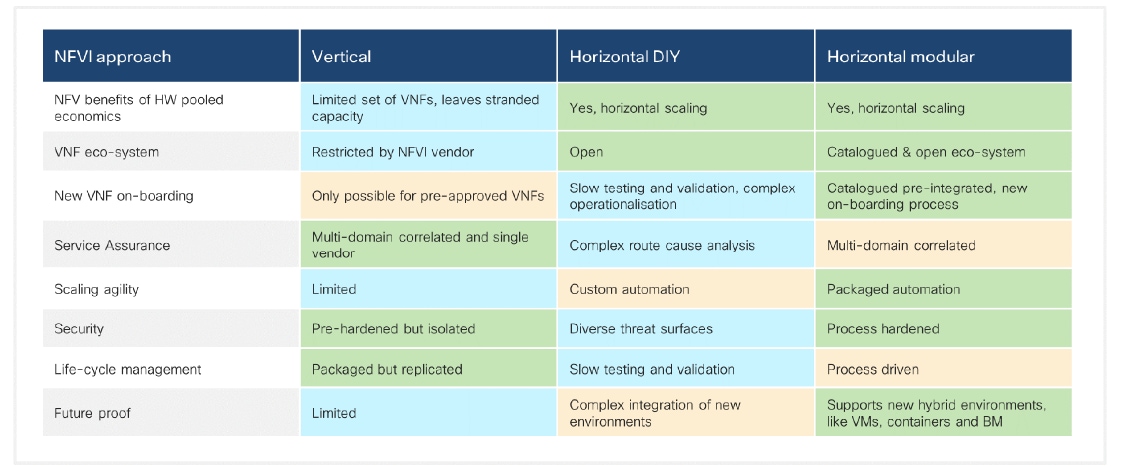 | NFVI approach | Vertical | Horizontal DIY | Horizontal modular |
|---|---|---|---|
| NFV benefits of HW pooled economics | Limited set of VNFs, leaves stranded capacity | Yes, horizontal scaling | Yes, horizontal scaling |
| VNF eco-system | Restricted by NFVI vendor | Open | Catalogued & open eco-system |
| New VNF on-boarding | Only possible for pre-approved VNFs | Slow testing and validation, complex operationalisation | Catalogued pre-integrated, new on-boarding process |
| Service Assurance | Multi-domain correlated and single vendor | Complex route cause analysis | Multi-domain correlated |
| Scaling agility | Limited | Custom automation | Packaged automation |
| Security | Pre-hardened but isolated | Diverse threat surfaces | Process hardened |
| Life-cycle management | Packaged but replicated | Slow testing and validation | Process driven |
| Future proof | Limited | Complex integration of new environments | Supports new hybrid environments, like VMs, containers and BM |